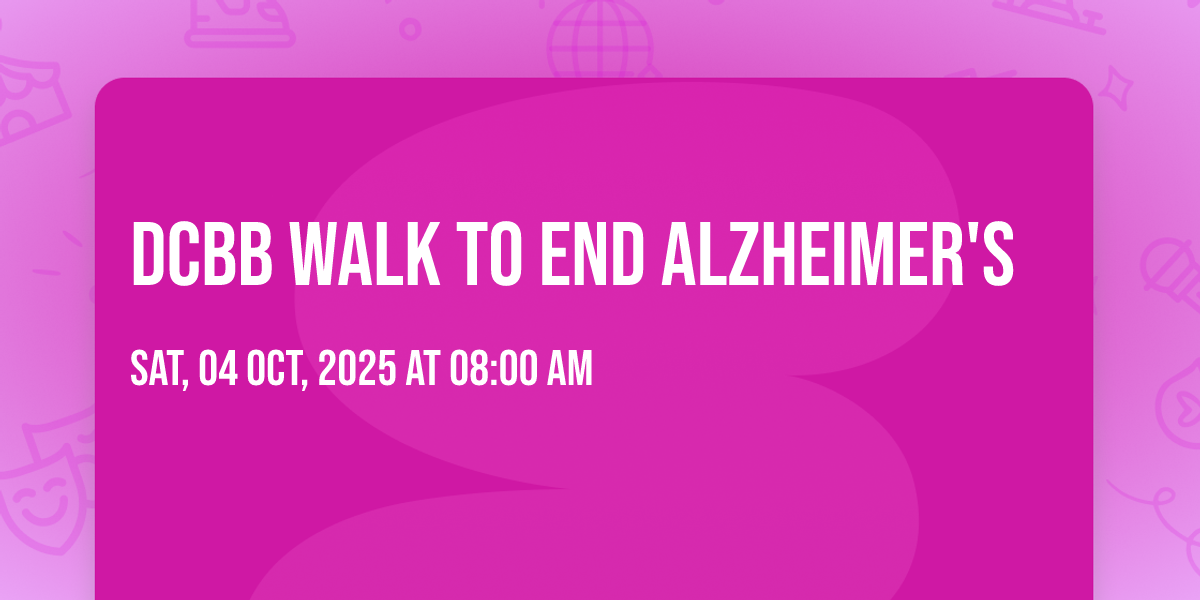 DCBB WALK TO END ALZHEIMER'S

SAT, 04 OCT, 2025 AT 08:00 AM